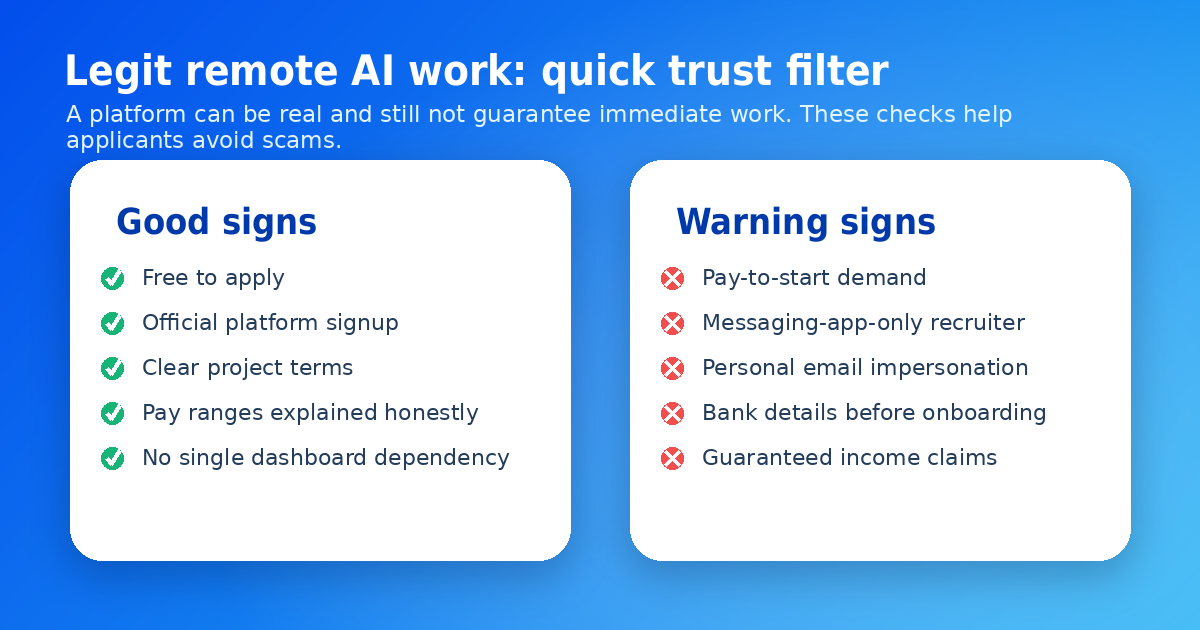 Legit remote AI work: quick trust filter

A platform can be real and still not guarantee immediate work. These checks help applicants avoid scams.

Good signs

Free to apply

Official platform signup

Clear project terms

Pay ranges explained honestly

No single dashboard dependency

Warning signs

Pay-to-start demand

Messaging-app-only recruiter

Personal email impersonation

Bank details before onboarding

Guaranteed income claims